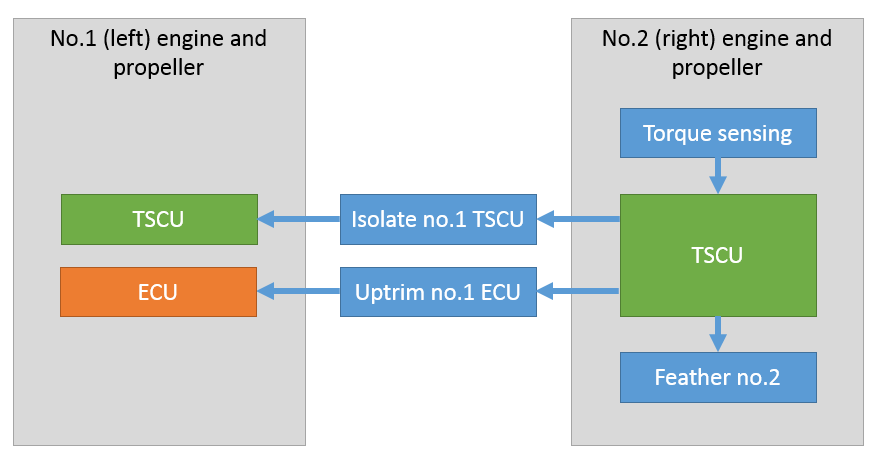 No.1 (left) engine and propeller

TSCU

ECU

Isolate no.1 TSCU

Uptrim no.1 ECU

No.2 (right) engine and propeller

Torque sensing

TSCU

Feather no.2